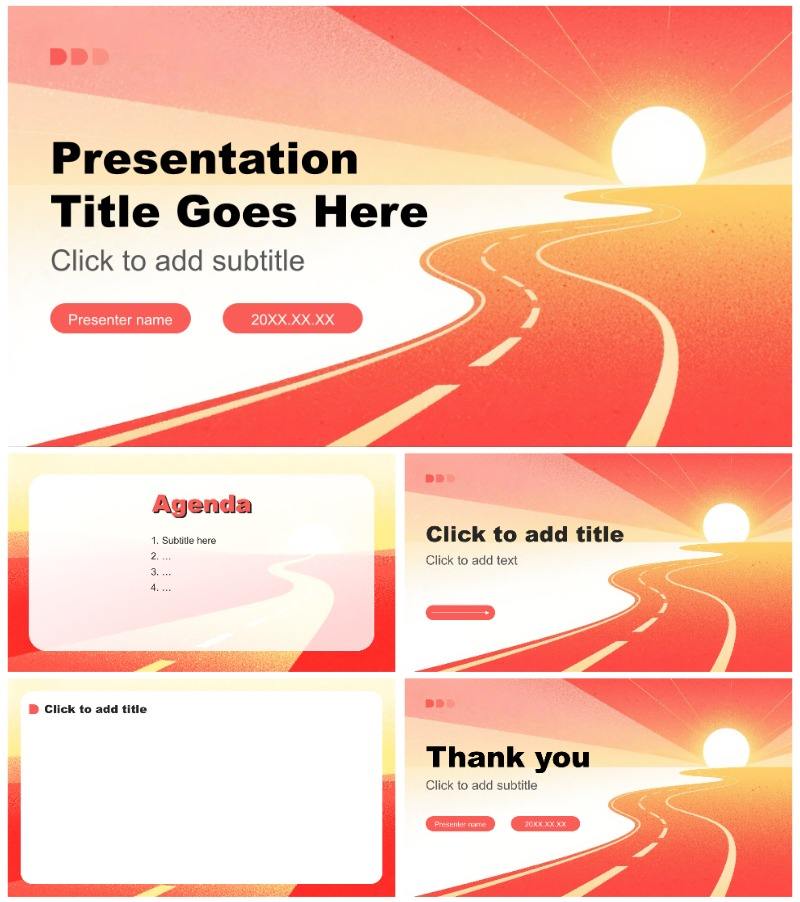 Presentation Title Goes Here

Click to add subtitle

Presenter name

20XX.XX.XX

Agenda

1. Subtitle here
2. ...
3. ...
4. ...

Click to add title

Click to add text

Click to add title

Thank you

Click to add subtitle

Presenter name

20XX.XX.XX